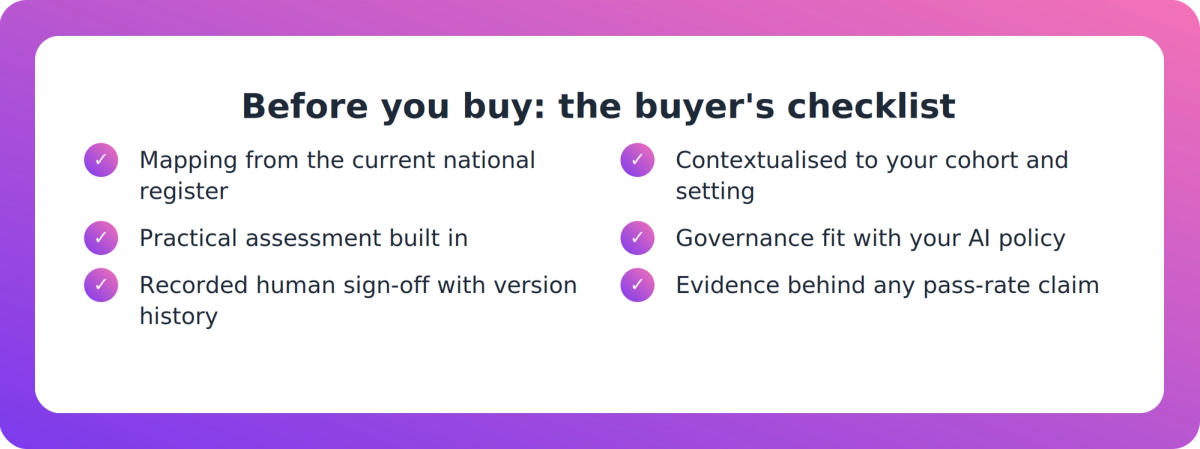 Before you buy: the buyer's checklist

✓ Mapping from the current national register

✓ Practical assessment built in

✓ Recorded human sign-off with version history

✓ Contextualised to your cohort and setting

✓ Governance fit with your AI policy

✓ Evidence behind any pass-rate claim